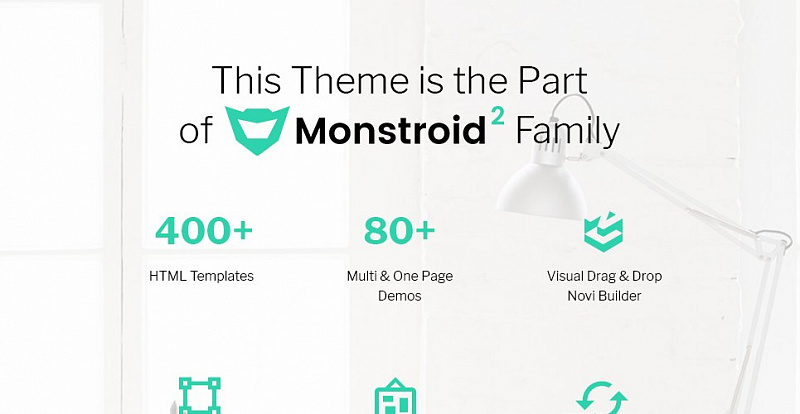 This Theme is the Part of Monstroid$^2$ Family

400+

HTML Templates

80+

Multi & One Page Demos

Visual Drag & Drop Novi Builder